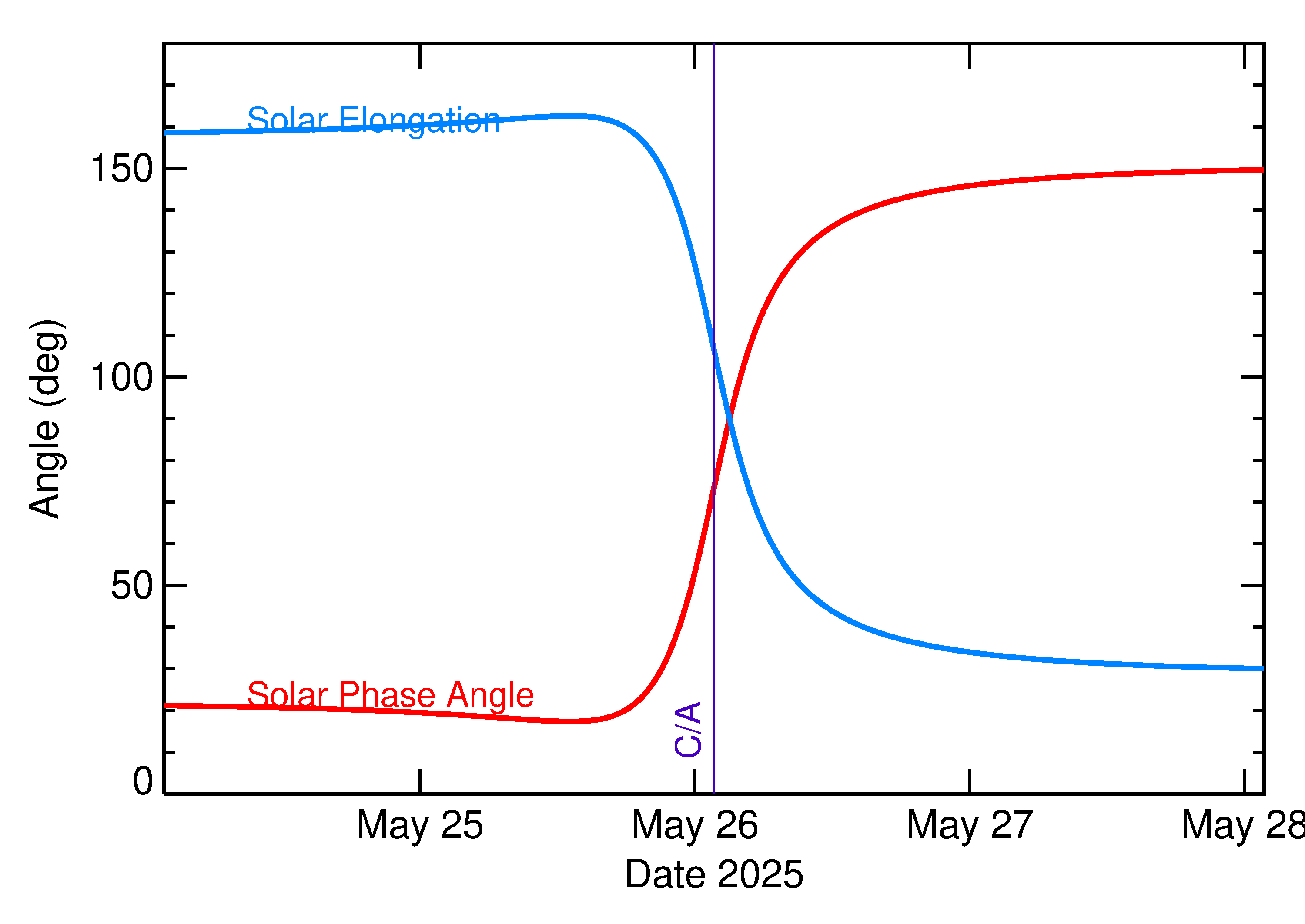 Solar Elongation

Solar Phase Angle

C/A

Angle (deg)

150

100

50

0

May 25

May 26

May 27

May 28

Date 2025